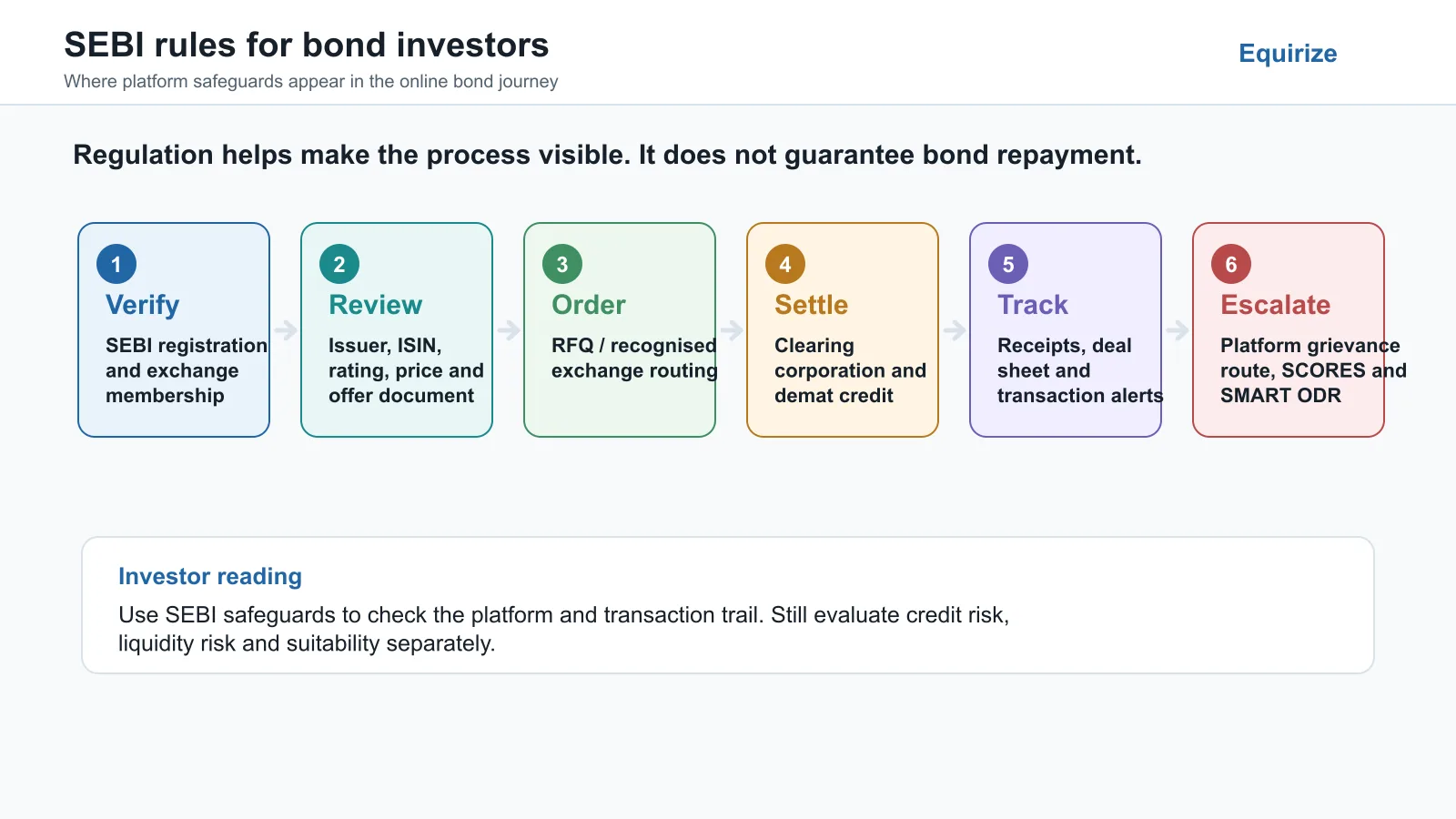 SEBI rules for bond investors
Where platform safeguards appear in the online bond journey

Equirize

Regulation helps make the process visible. It does not guarantee bond repayment.

1
Verify
SEBI registration and exchange membership

2
Review
Issuer, ISIN, rating, price and offer document

3
Order
RFQ / recognised exchange routing

4
Settle
Clearing corporation and demat credit

5
Track
Receipts, deal sheet and transaction alerts

6
Escalate
Platform grievance route, SCORES and SMART ODR

Investor reading
Use SEBI safeguards to check the platform and transaction trail. Still evaluate credit risk, liquidity risk and suitability separately.